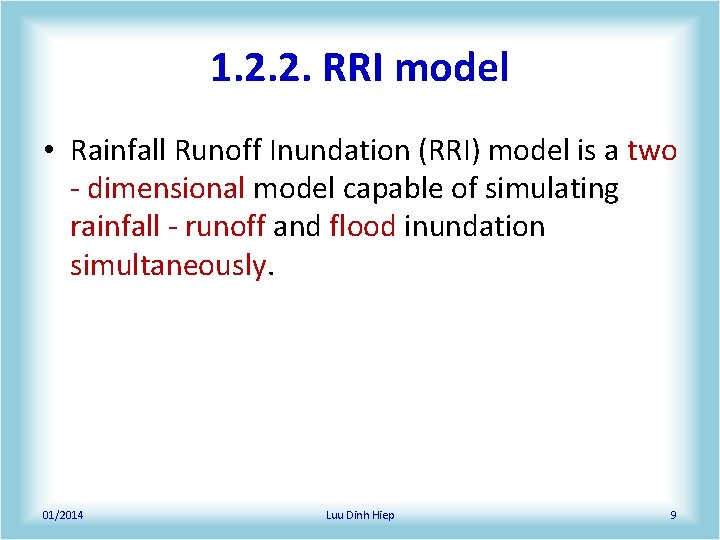 1.2.2. RRI model

• Rainfall Runoff Inundation (RRI) model is a two - dimensional model capable of simulating rainfall - runoff and flood inundation simultaneously.

01/2014

Luu Dinh Hiep

9